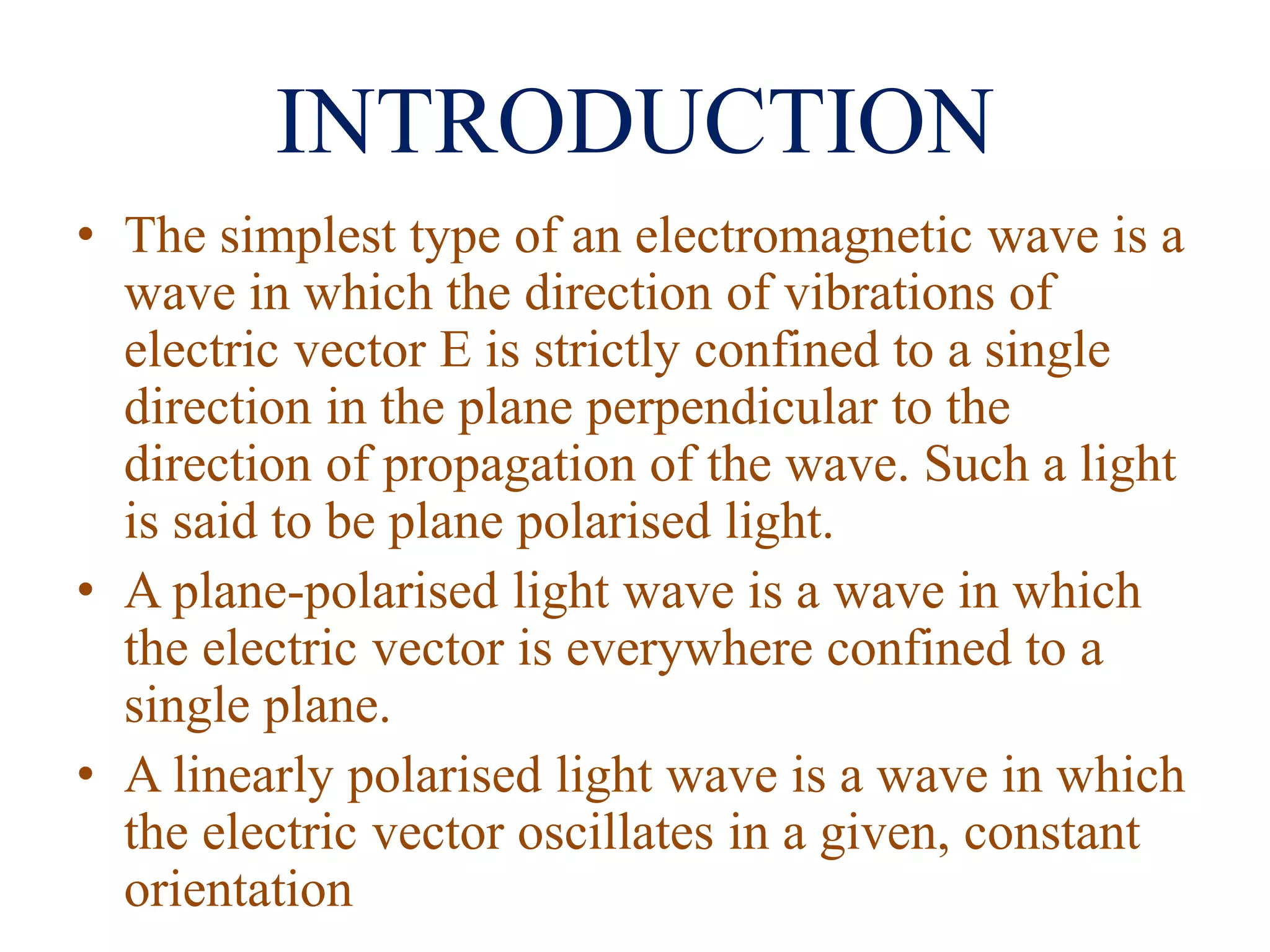 INTRODUCTION

• The simplest type of an electromagnetic wave is a wave in which the direction of vibrations of electric vector E is strictly confined to a single direction in the plane perpendicular to the direction of propagation of the wave. Such a light is said to be plane polarised light.

• A plane-polarised light wave is a wave in which the electric vector is everywhere confined to a single plane.

• A linearly polarised light wave is a wave in which the electric vector oscillates in a given, constant orientation